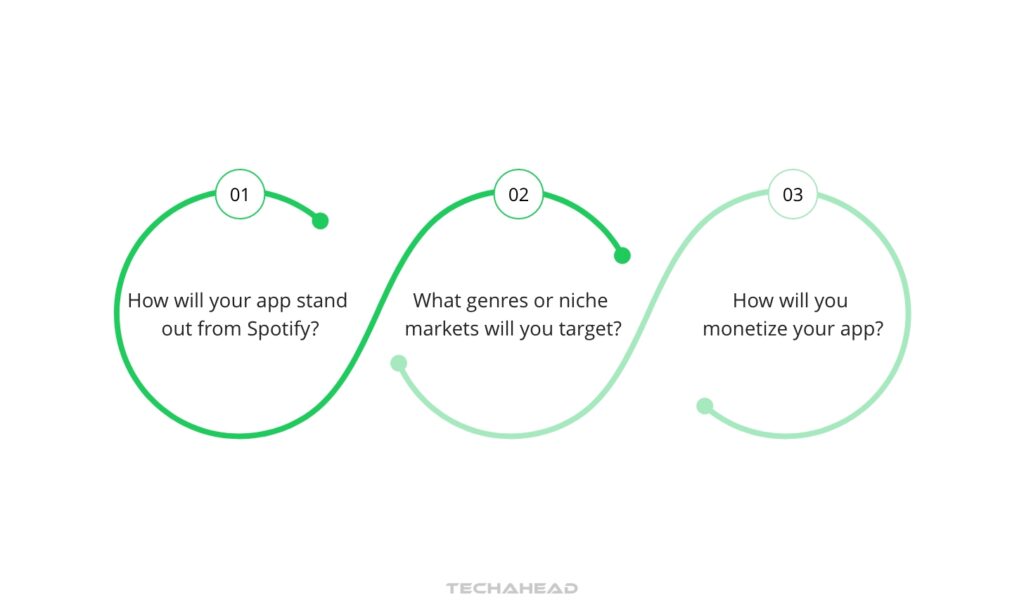 01

How will your app stand out from Spotify?

02

What genres or niche markets will you target?

03

How will you monetize your app?

TECHAHEAD